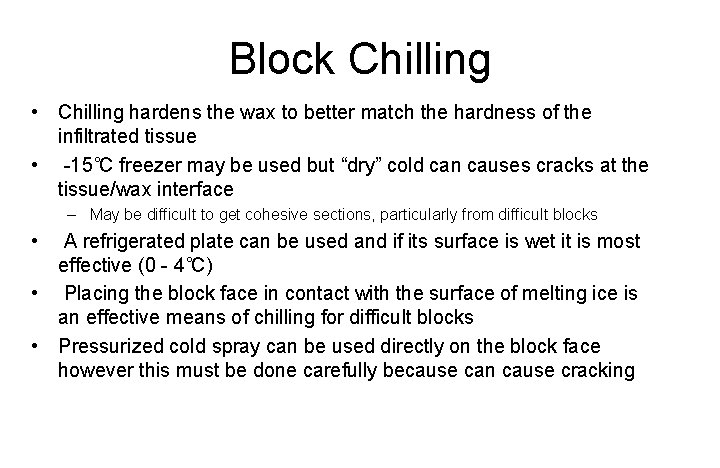 Block Chilling

• Chilling hardens the wax to better match the hardness of the infiltrated tissue
• -15℃ freezer may be used but “dry” cold can causes cracks at the tissue/wax interface
– May be difficult to get cohesive sections, particularly from difficult blocks
• A refrigerated plate can be used and if its surface is wet it is most effective (0 - 4℃)
• Placing the block face in contact with the surface of melting ice is an effective means of chilling for difficult blocks
• Pressurized cold spray can be used directly on the block face however this must be done carefully because can cause cracking